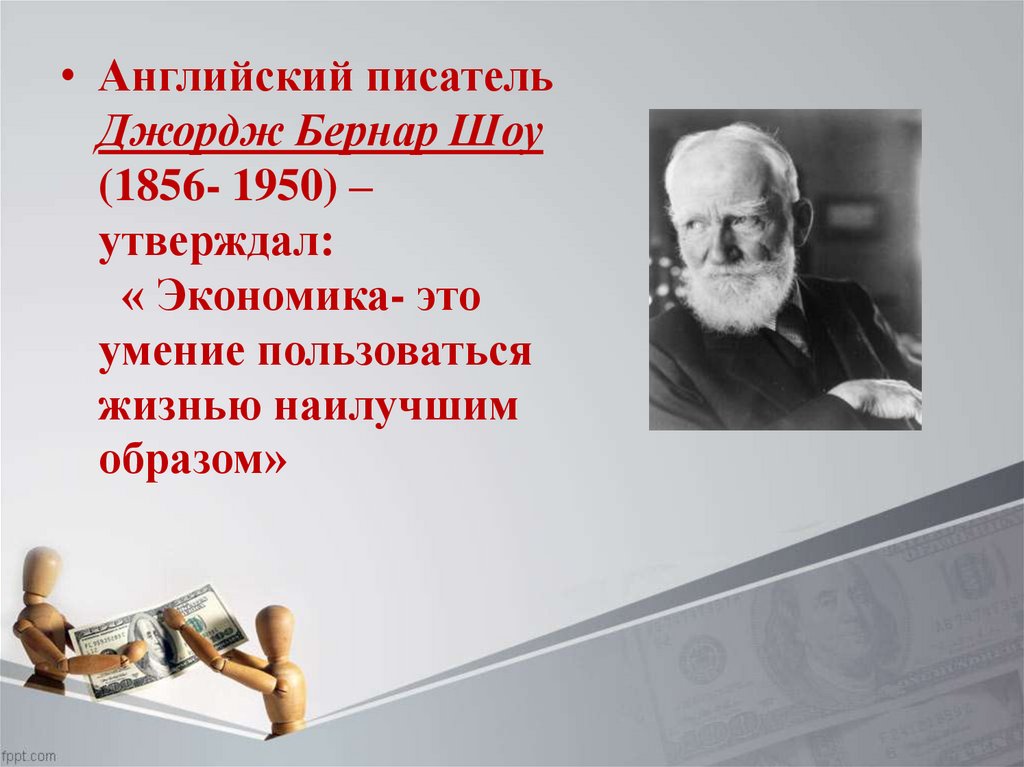 • Английский писатель Джордж Бернар Шоу (1856- 1950) – утверждал: « Экономика- это умение пользоваться жизнью наилучшим образом»

fppt.com